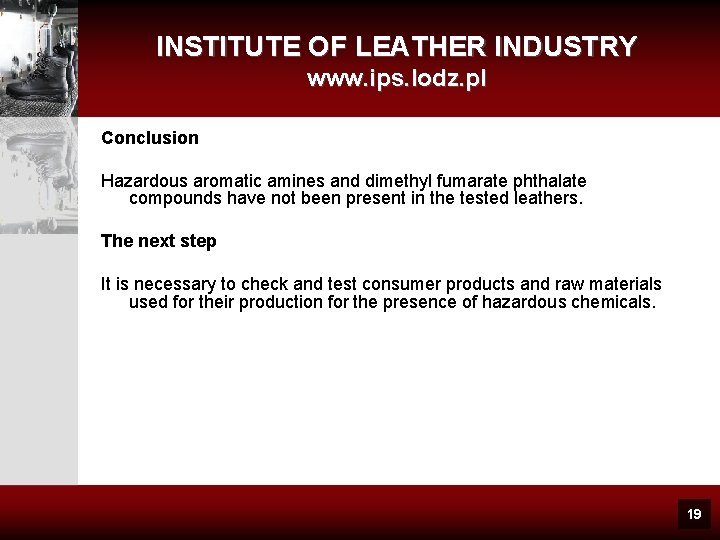 INSTITUTE OF LEATHER INDUSTRY
www.ips.lodz.pl

Conclusion

Hazardous aromatic amines and dimethyl fumarate phthalate compounds have not been present in the tested leathers.

The next step

It is necessary to check and test consumer products and raw materials used for their production for the presence of hazardous chemicals.

19